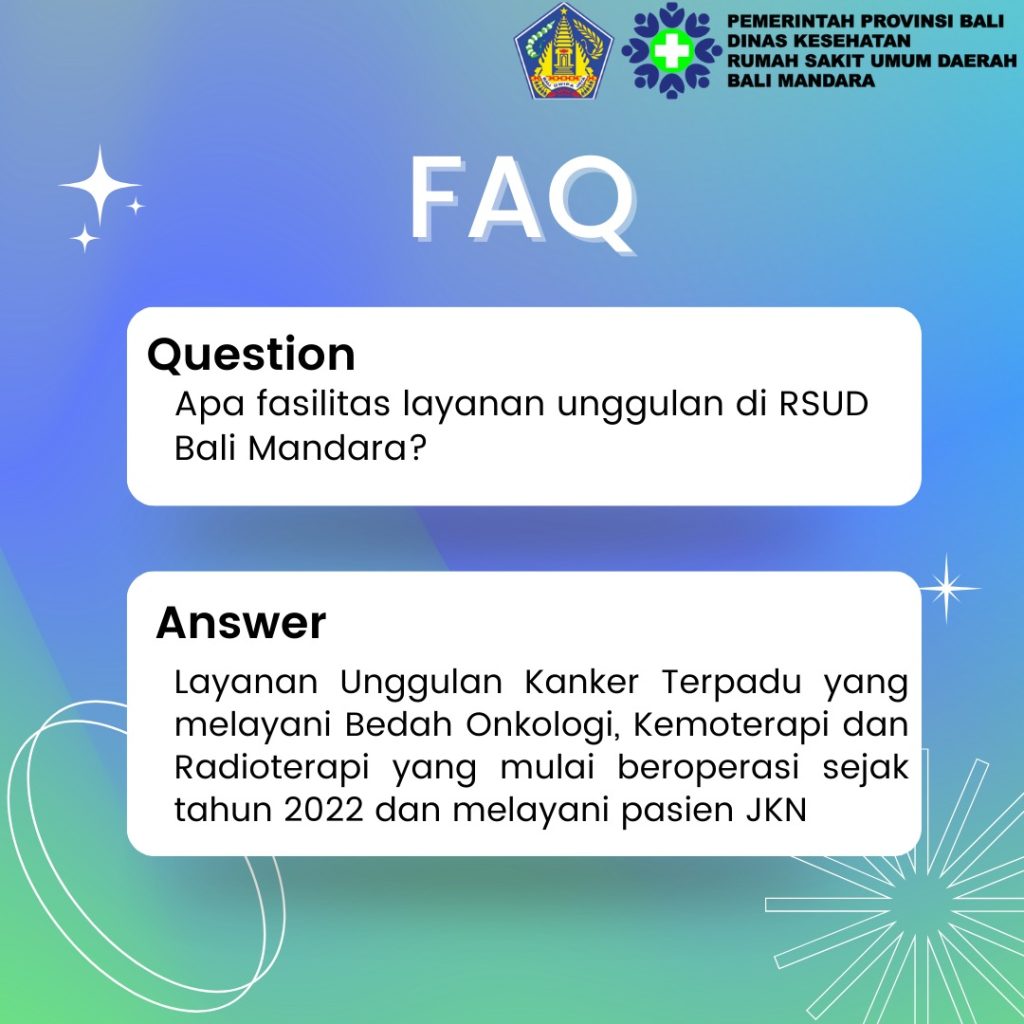 PEMERINTAH PROVINSI BALI
DINAS KESEHATAN
RUMAH SAKIT UMUM DAERAH
BALI MANDARA

FAQ

Question
Apa fasilitas layanan unggulan di RSUD Bali Mandara?

Answer
Layanan Unggulan Kanker Terpadu yang melayani Bedah Onkologi, Kemoterapi dan Radioterapi yang mulai beroperasi sejak tahun 2022 dan melayani pasien JKN